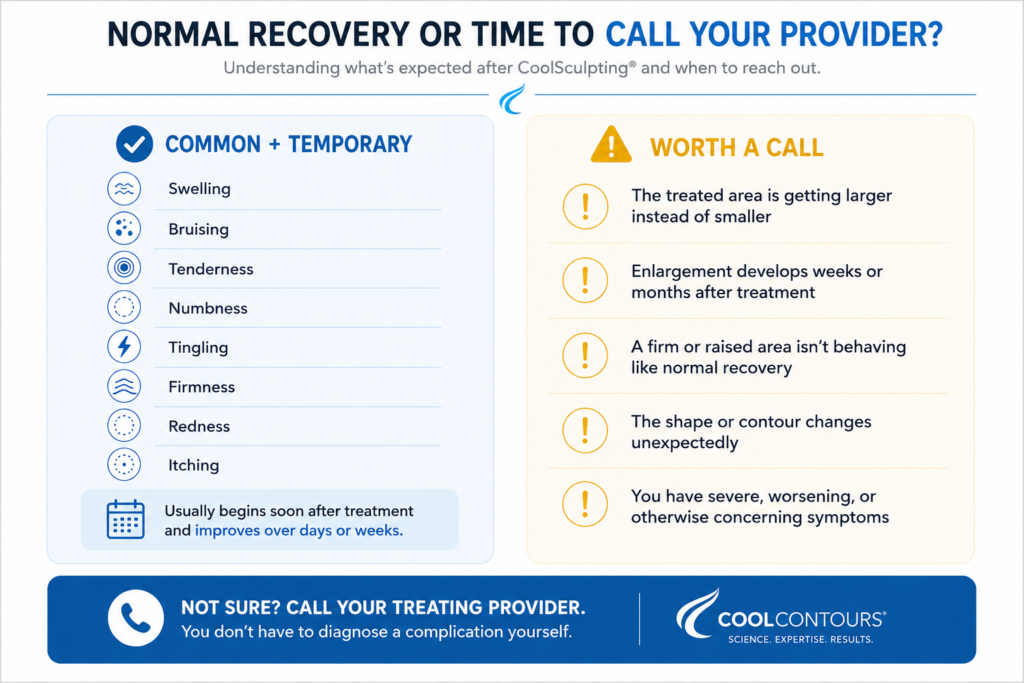 NORMAL RECOVERY OR TIME TO CALL YOUR PROVIDER?

Understanding what's expected after CoolSculpting® and when to reach out.

COMMON + TEMPORARY

Swelling

Bruising

Tenderness

Numbness

Tingling

Firmness

Redness

Itching

Usually begins soon after treatment and improves over days or weeks.

WORTH A CALL

The treated area is getting larger instead of smaller

Enlargement develops weeks or months after treatment

A firm or raised area isn't behaving like normal recovery

The shape or contour changes unexpectedly

You have severe, worsening, or otherwise concerning symptoms

NOT SURE? CALL YOUR TREATING PROVIDER.

You don't have to diagnose a complication yourself.

COOLCONTOURS®

SCIENCE. EXPERTISE. RESULTS.